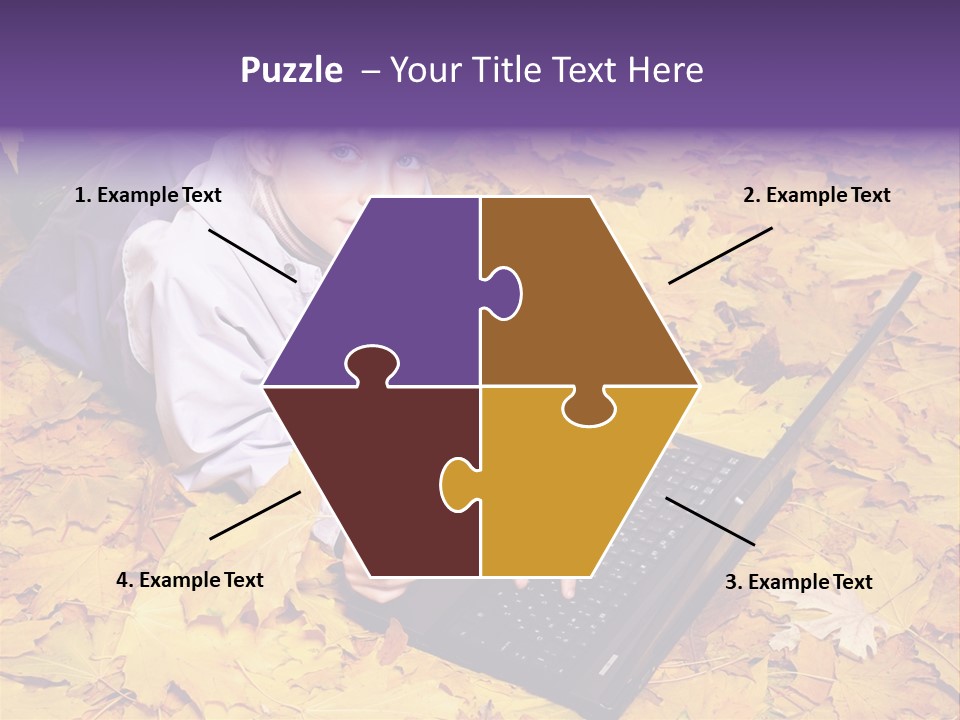 Puzzle – Your Title Text Here

1. Example Text

2. Example Text

4. Example Text

3. Example Text